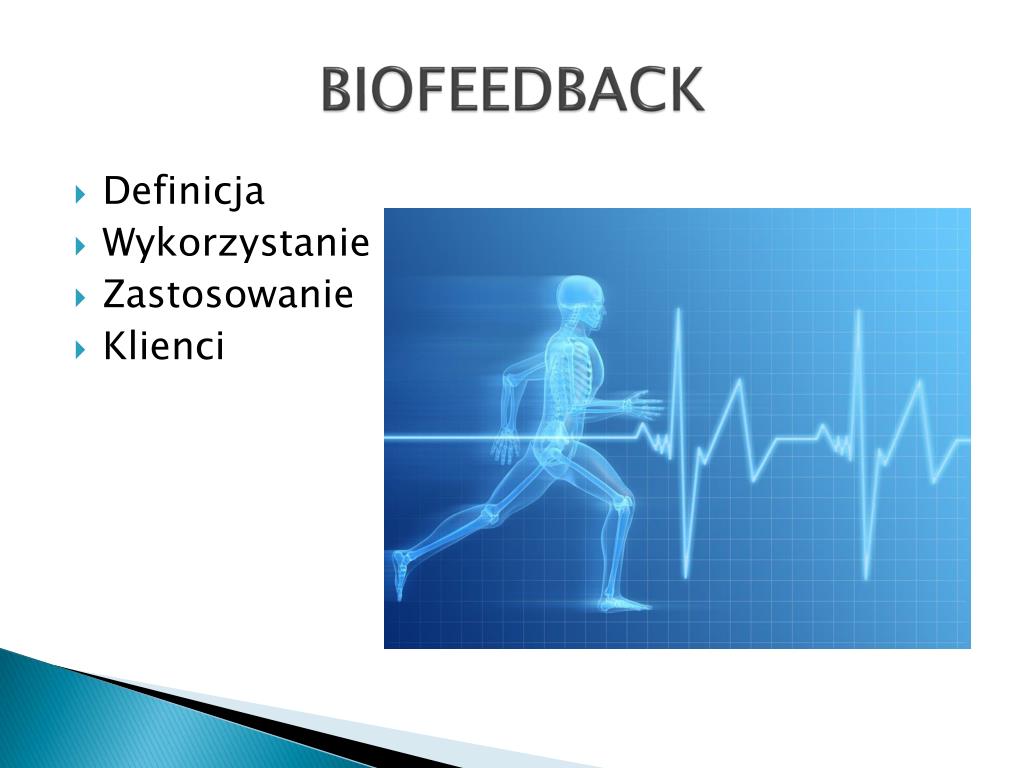 BIOFEEDBACK

Definicja
Wykorzystanie
Zastosowanie
Klienci